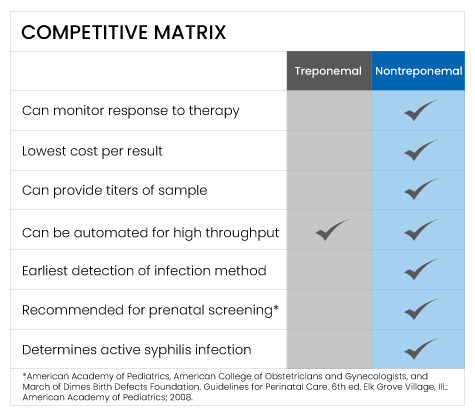 COMPETITIVE MATRIX

| | Treponemal | Nontreponemal |
|---|---|---|
| Can monitor response to therapy | | ✓ |
| Lowest cost per result | | ✓ |
| Can provide titers of sample | | ✓ |
| Can be automated for high throughput | ✓ | ✓ |
| Earliest detection of infection method | | ✓ |
| Recommended for prenatal screening* | | ✓ |
| Determines active syphilis infection | | ✓ |

*American Academy of Pediatrics, American College of Obstetricians and Gynecologists, and March of Dimes Birth Defects Foundation. Guidelines for Perinatal Care. 6th ed. Elk Grove Village, Ill: American Academy of Pediatrics; 2008.